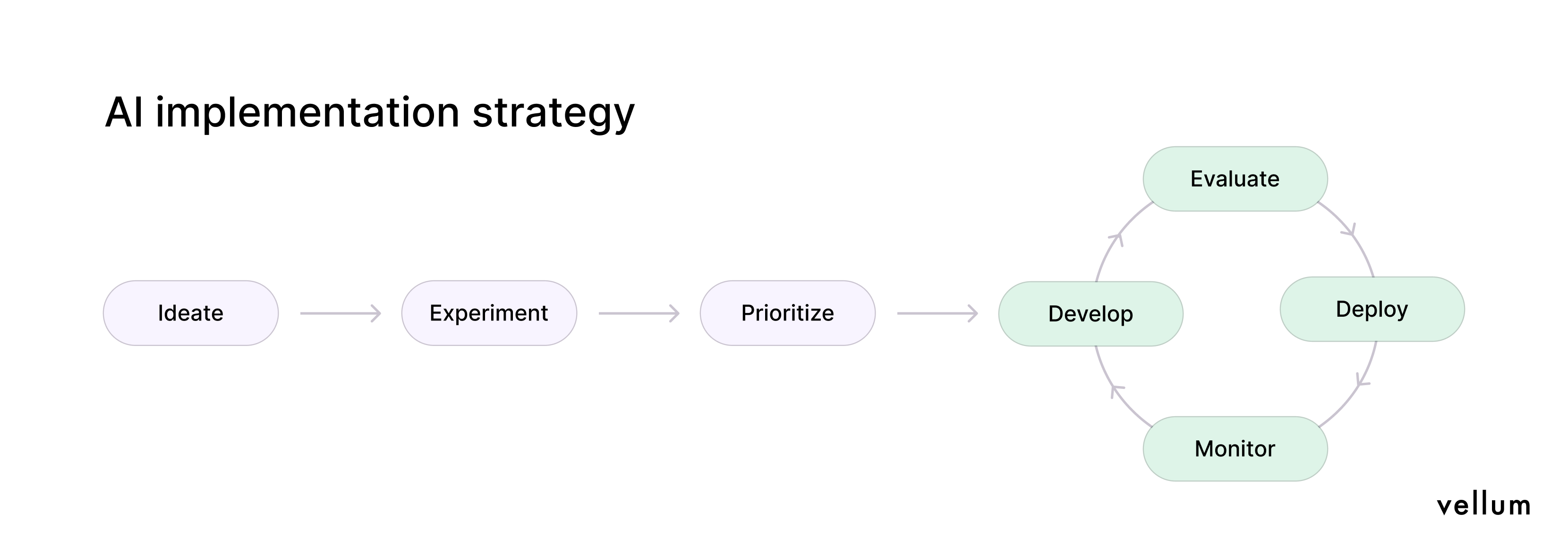 AI implementation strategy

Ideate

Experiment

Prioritize

Develop

Evaluate

Deploy

Monitor

vellum